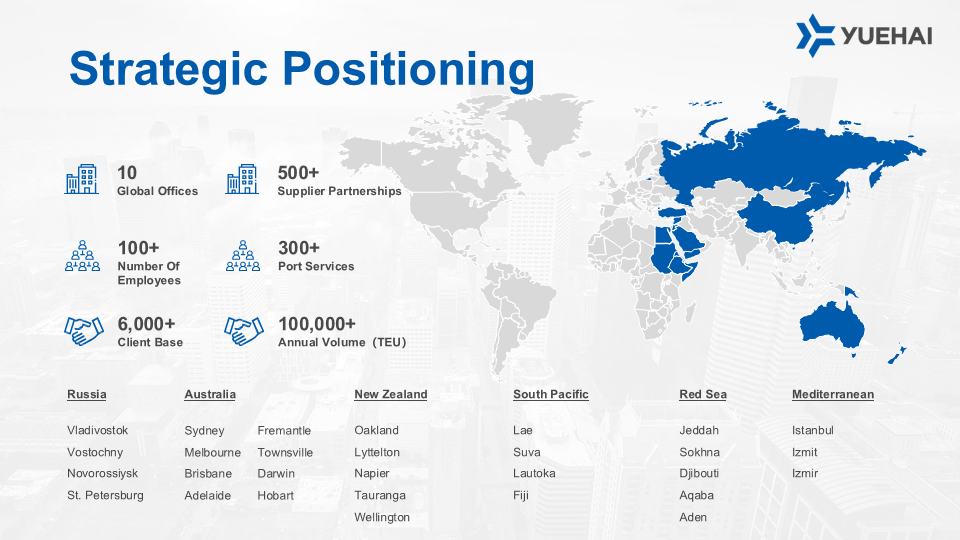 YUEHAI

Strategic Positioning

10
Global Offices

500+
Supplier Partnerships

100+
Number Of Employees

300+
Port Services

6,000+
Client Base

100,000+
Annual Volume (TEU)

Russia
Vladivostok
Vostochny
Novorossiysk
St. Petersburg

Australia
Sydney
Melbourne
Brisbane
Adelaide
Fremantle
Townsville
Darwin
Hobart

New Zealand
Oakland
Lyttelton
Napier
Tauranga
Wellington

South Pacific
Lae
Suva
Lautoka
Fiji

Red Sea
Jeddah
Sokhna
Djibouti
Aqaba
Aden

Mediterranean
Istanbul
Izmit
Izmir